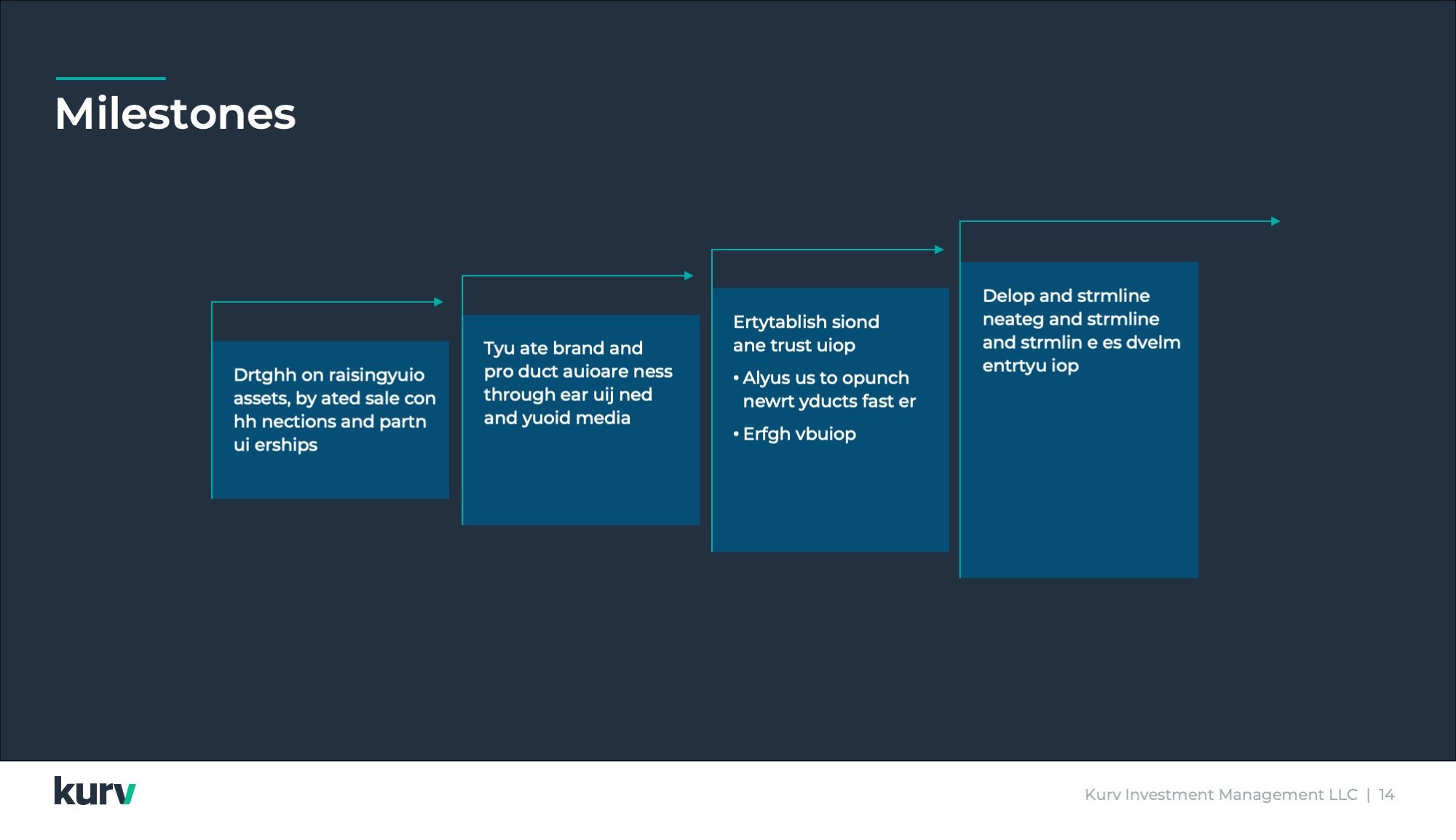 Milestones

Drtghh on raisingyuio assets, by ated sale con hh nections and partn ui erships

Tyu ate brand and pro duct auioare ness through ear uij ned and yuoid media

Ertytablish siond ane trust uiop

• Alyus us to opunch newrt yducts fast er

• Erfgh vbuiop

Delop and strmline neateg and strmline and strmlin e es dvelm entrtyu iop

kurv

Kurv Investment Management LLC | 14